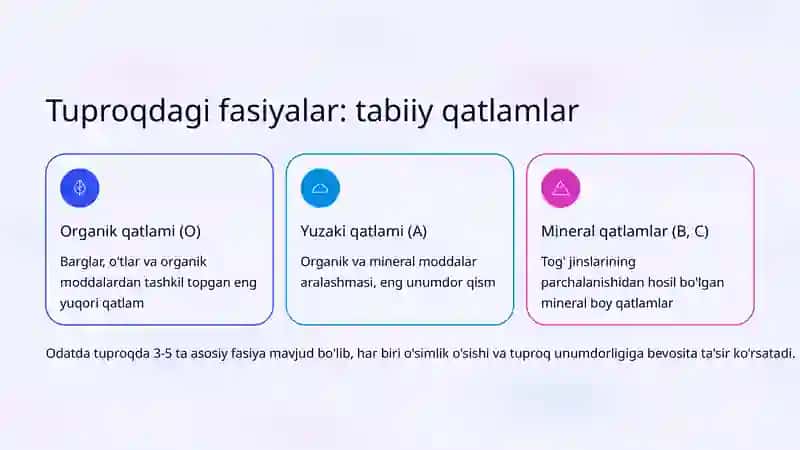 Tuproqdagi fasiyalar: tabiiy qatlamlar

Organik qatlami (O)

Barglar, o'tlar va organik moddalardan tashkil topgan eng yuqori qatlam

Yuzaki qatlami (A)

Organik va mineral moddalar aralashmasi, eng unumdor qism

Mineral qatlamlar (B, C)

Tog' jinslarining parchalanishidan hosil bo'lgan mineral boy qatlamlar

Odatda tuproqda 3-5 ta asosiy fasiya mavjud bo'lib, har biri o'simlik o'sishi va tuproq unumdorligiga bevosita ta'sir ko'rsatadi.